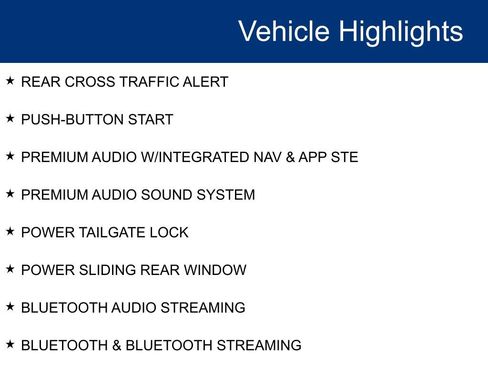 Vehicle Highlights

★ REAR CROSS TRAFFIC ALERT

★ PUSH-BUTTON START

★ PREMIUM AUDIO W/INTEGRATED NAV & APP STE

★ PREMIUM AUDIO SOUND SYSTEM

★ POWER TAILGATE LOCK

★ POWER SLIDING REAR WINDOW

★ BLUETOOTH AUDIO STREAMING

★ BLUETOOTH & BLUETOOTH STREAMING